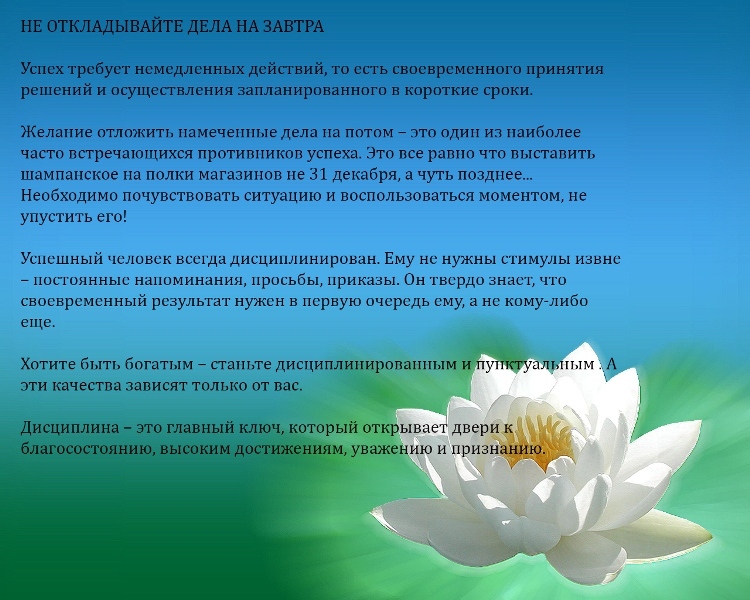 НЕ ОТКЛАДЫВАЙТЕ ДЕЛА НА ЗАВТРА

Успех требует немедленных действий, то есть своевременного принятия решений и осуществления запланированного в короткие сроки.

Желание отложить намеченные дела на потом – это один из наиболее часто встречающихся противников успеха. Это все равно что выставить шампанское на полки магазинов не 31 декабря, а чуть позднее... Необходимо почувствовать ситуацию и воспользоваться моментом, не упустить его!

Успешный человек всегда дисциплинирован. Ему не нужны стимулы извне – постоянные напоминания, просьбы, приказы. Он твердо знает, что своевременный результат нужен в первую очередь ему, а не кому-либо еще.

Хотите быть богатым – станьте дисциплинированным и пунктуальным . А эти качества зависят только от вас.

Дисциплина – это главный ключ, который открывает двери к благосостоянию, высоким достижениям, уважению и признанию.